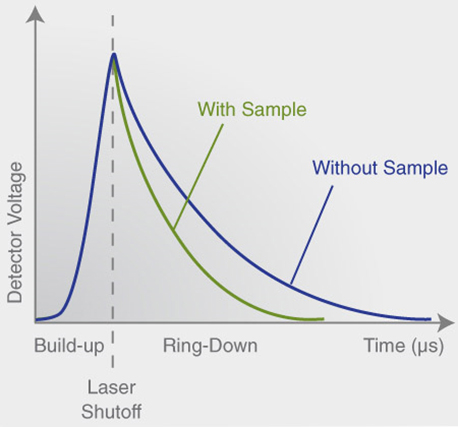 Detector Voltage

With Sample

Without Sample

Build-up

Ring-Down

Time (μs)

Laser Shutoff